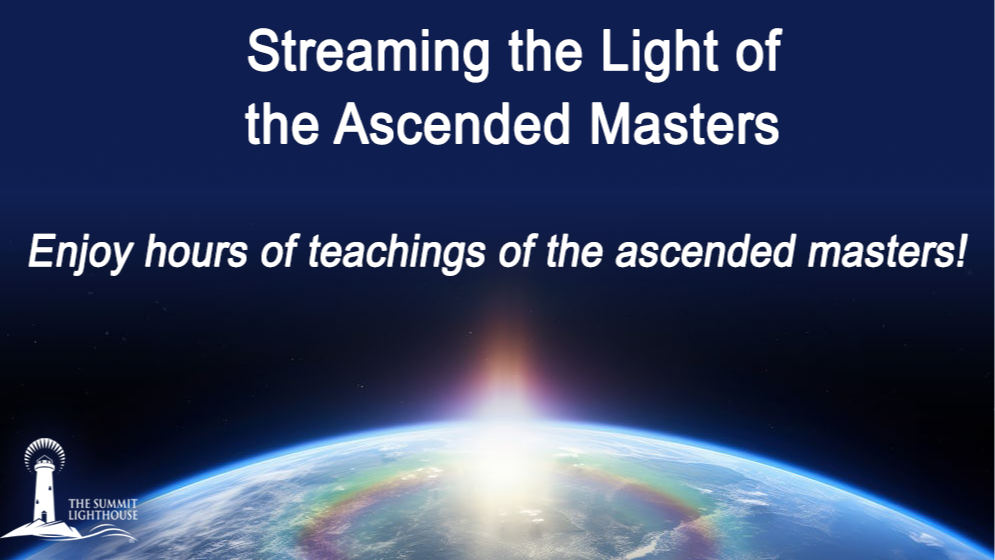 Streaming the Light of the Ascended Masters

Enjoy hours of teachings of the ascended masters!

THE SUMMIT LIGHTHOUSE